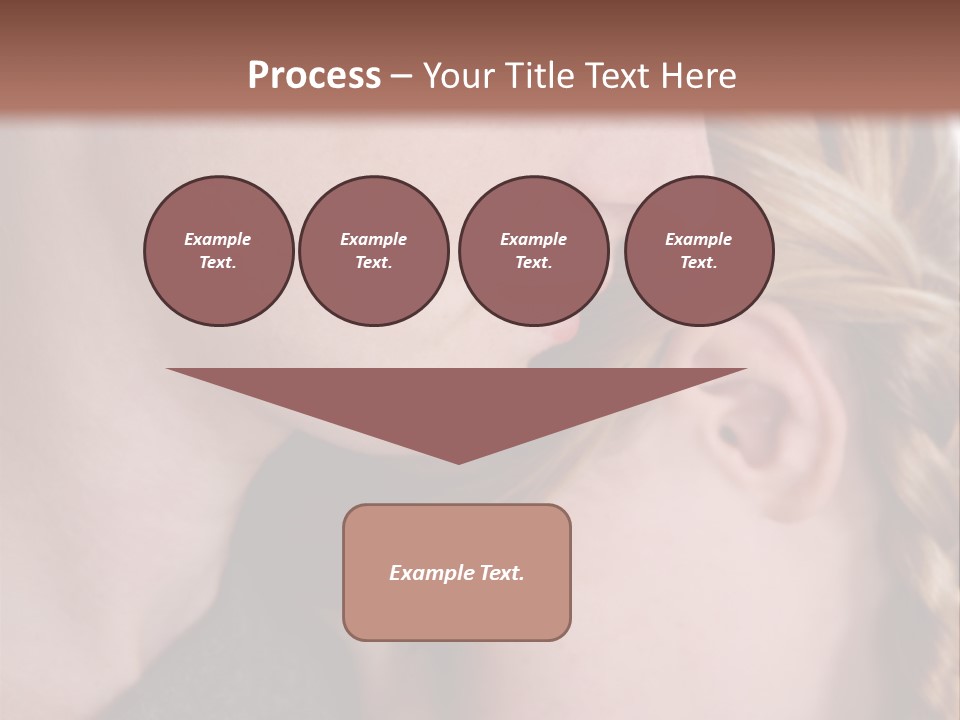 Process – Your Title Text Here

Example Text.

Example Text.

Example Text.

Example Text.

Example Text.